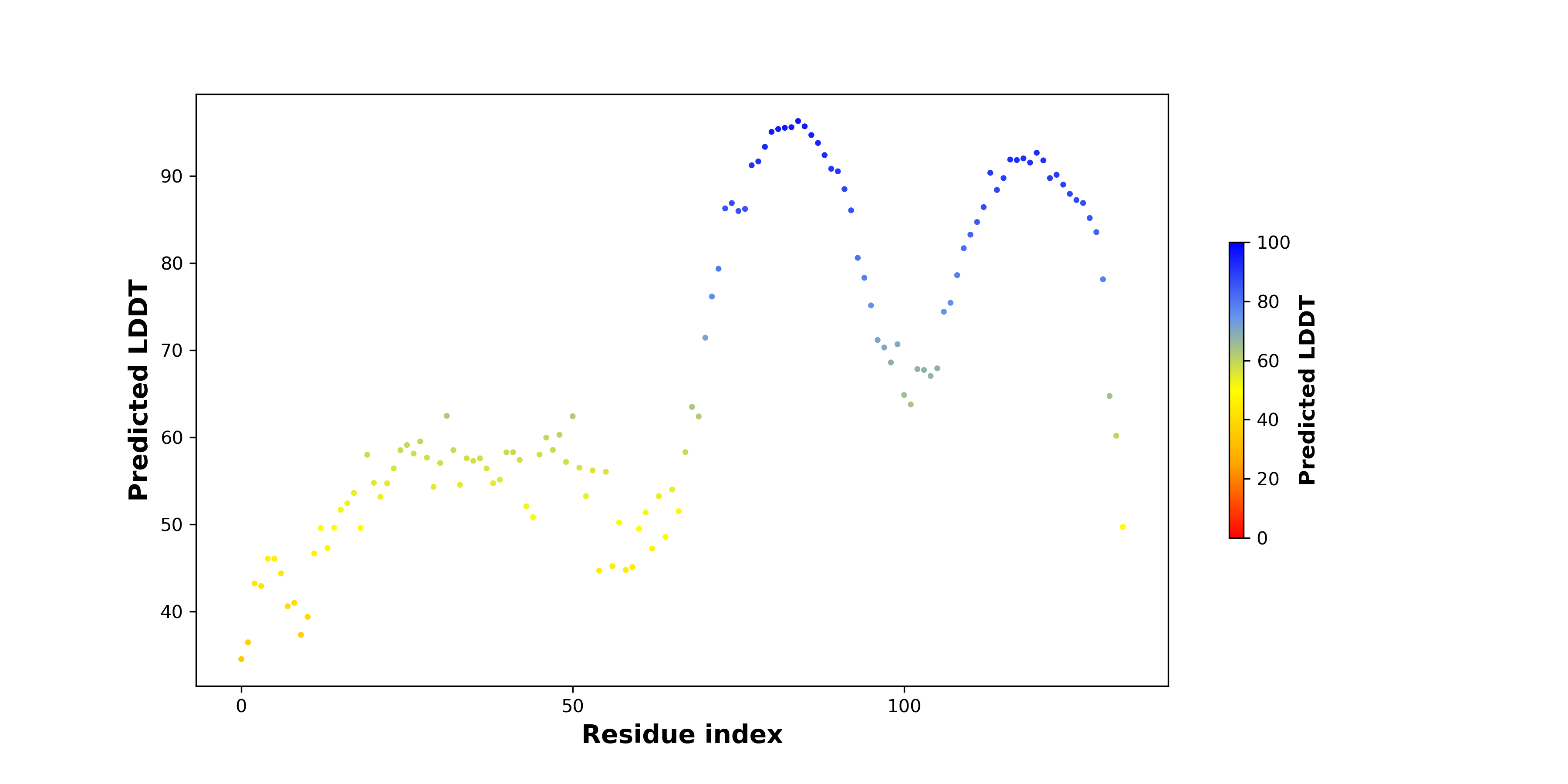 Predicted LDDT

90
80
70
60
50
40

0
50
100

Residue index

100
80
60
40
20
0

Predicted LDDT